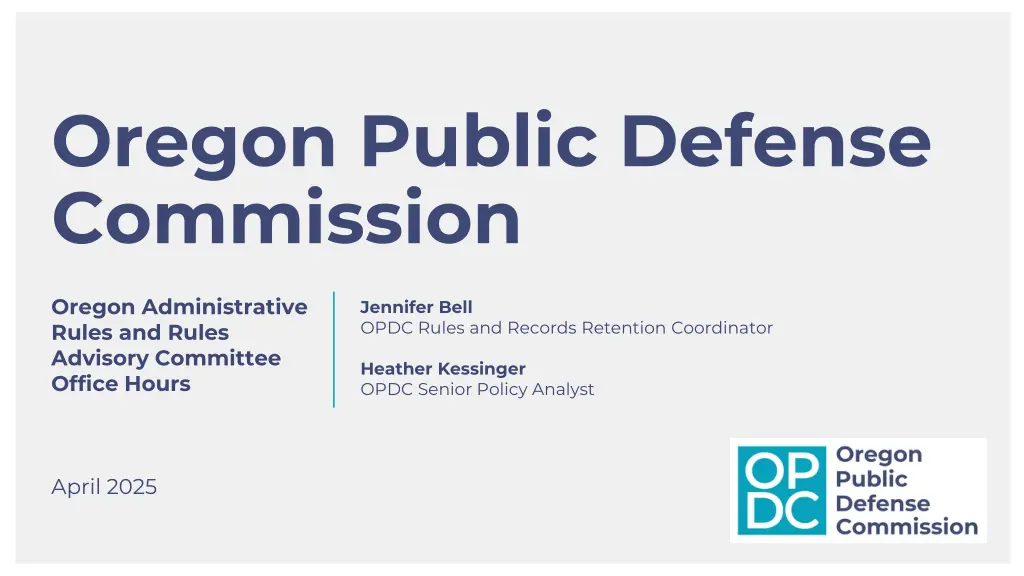 Oregon Public Defense Commission

Oregon Administrative Rules and Rules Advisory Committee Office Hours

Jennifer Bell
OPDC Rules and Records Retention Coordinator

Heather Kessinger
OPDC Senior Policy Analyst

April 2025

OPDC Oregon Public Defense Commission